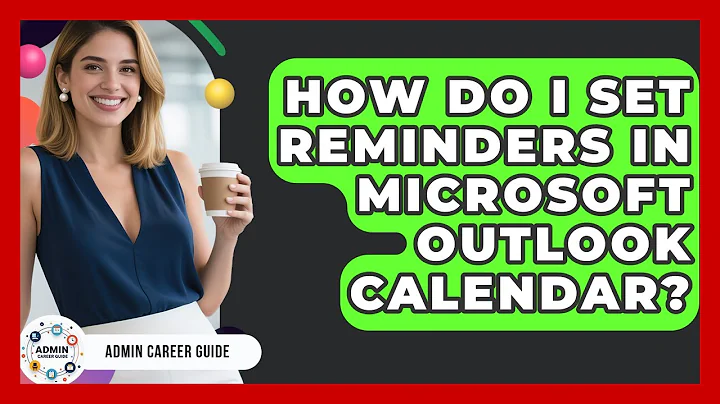 HOW DO I SET REMINDERS IN MICROSOFT OUTLOOK CALENDAR?

ADMIN CAREER GUIDE

ADMIN CAREER GUIDE